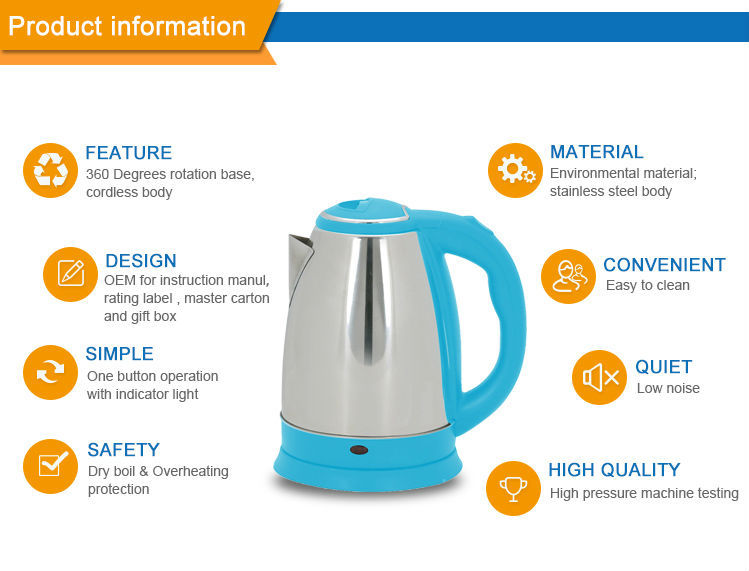 Product information

FEATURE
360 Degrees rotation base, cordless body

DESIGN
OEM for instruction manul, rating label , master carton and gift box

SIMPLE
One button operation with indicator light

SAFETY
Dry boil & Overheating protection

MATERIAL
Environmental material; stainless steel body

CONVENIENT
Easy to clean

QUIET
Low noise

HIGH QUALITY
High pressure machine testing